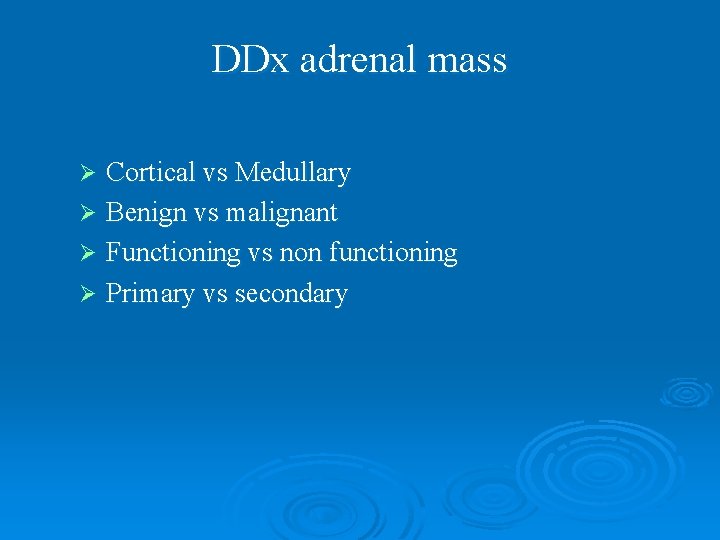 DDx adrenal mass

➢ Cortical vs Medullary
➢ Benign vs malignant
➢ Functioning vs non functioning
➢ Primary vs secondary